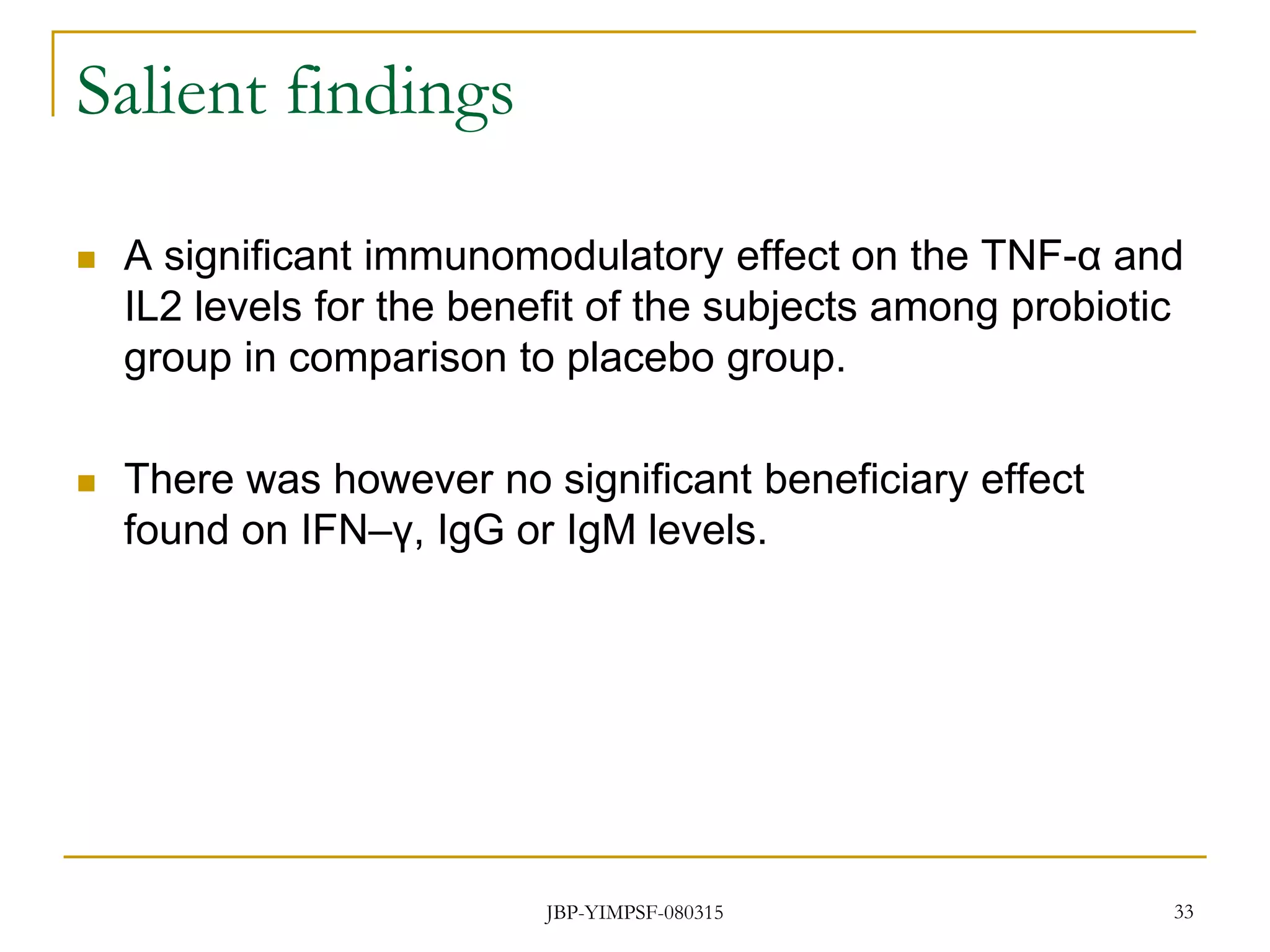 Salient findings

A significant immunomodulatory effect on the TNF-α and IL2 levels for the benefit of the subjects among probiotic group in comparison to placebo group.

There was however no significant beneficiary effect found on IFN–γ, IgG or IgM levels.

JBP-YIMPSF-080315

33